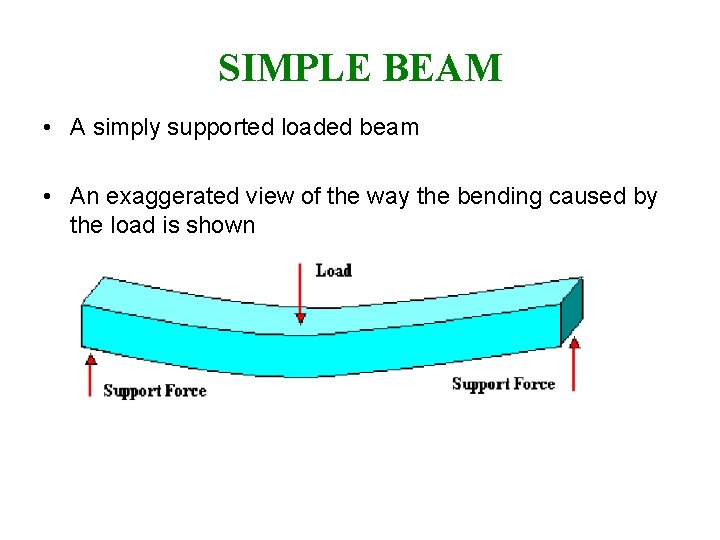 SIMPLE BEAM

• A simply supported loaded beam

• An exaggerated view of the way the bending caused by the load is shown

Load

Support Force

Support Force